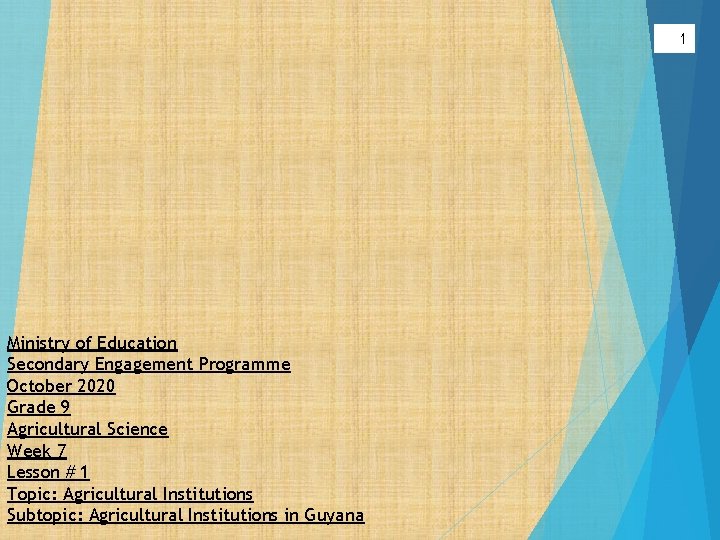 1

Ministry of Education
Secondary Engagement Programme
October 2020
Grade 9
Agricultural Science
Week 7
Lesson # 1
Topic: Agricultural Institutions
Subtopic: Agricultural Institutions in Guyana